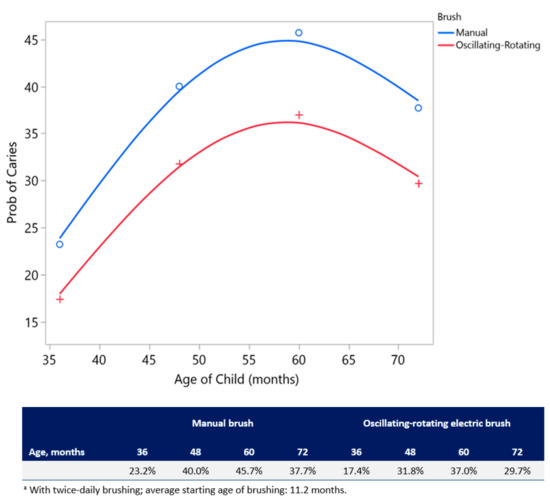 Brush
Manual
Oscillating-Rotating

Prob of Caries

45
40
35
30
25
20
15

35 40 45 50 55 60 65 70

Age of Child (months)

| | Manual brush | | | | Oscillating-rotating electric brush | | | |
|---|---|---|---|---|---|---|---|---|
| Age, months | 36 | 48 | 60 | 72 | 36 | 48 | 60 | 72 |
| | 23.2% | 40.0% | 45.7% | 37.7% | 17.4% | 31.8% | 37.0% | 29.7% |

ᵃ With twice-daily brushing; average starting age of brushing: 11.2 months.